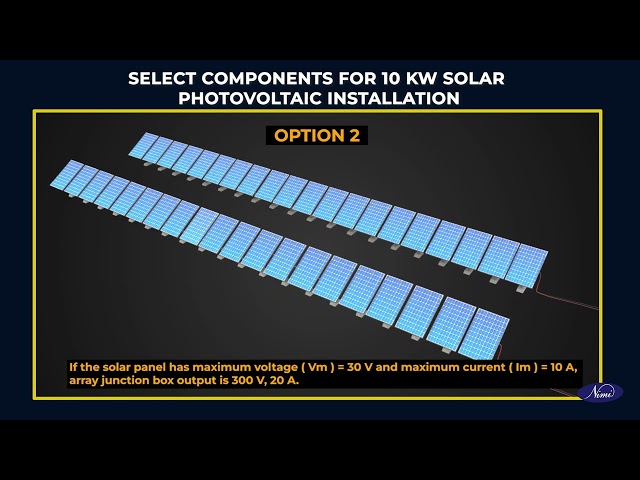 SELECT COMPONENTS FOR 10 KW SOLAR PHOTOVOLTAIC INSTALLATION

OPTION 2

If the solar panel has maximum voltage ( Vm ) = 30 V and maximum current ( Im ) = 10 A, array junction box output is 300 V, 20 A.

Nimi